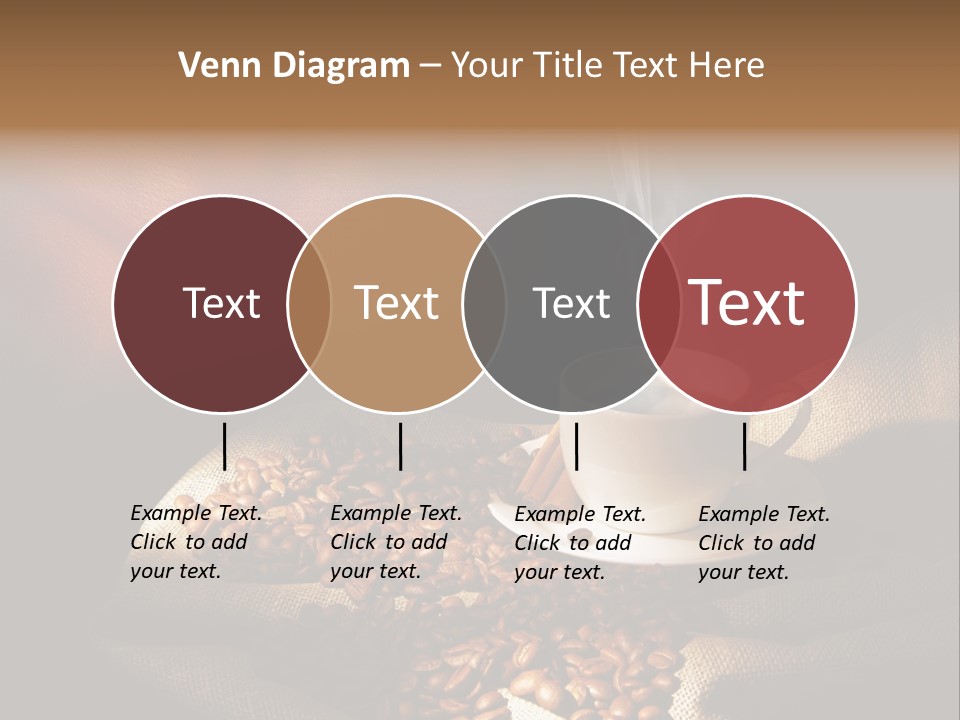 Venn Diagram – Your Title Text Here

Text

Text

Text

Text

Example Text. Click to add your text.

Example Text. Click to add your text.

Example Text. Click to add your text.

Example Text. Click to add your text.